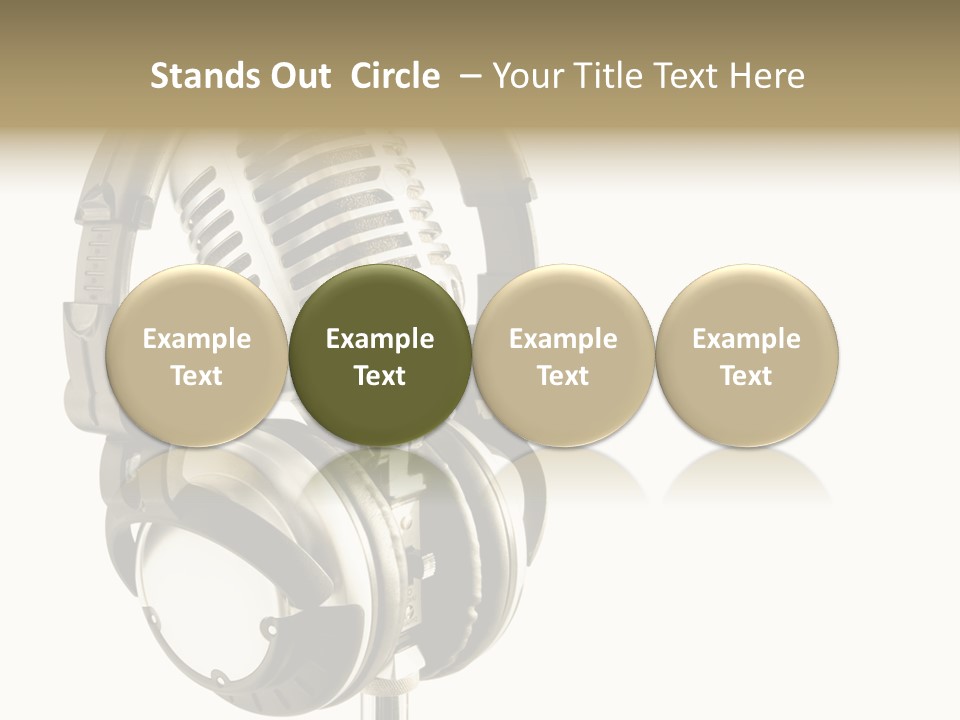 Stands Out Circle – Your Title Text Here

Example Text

Example Text

Example Text

Example Text